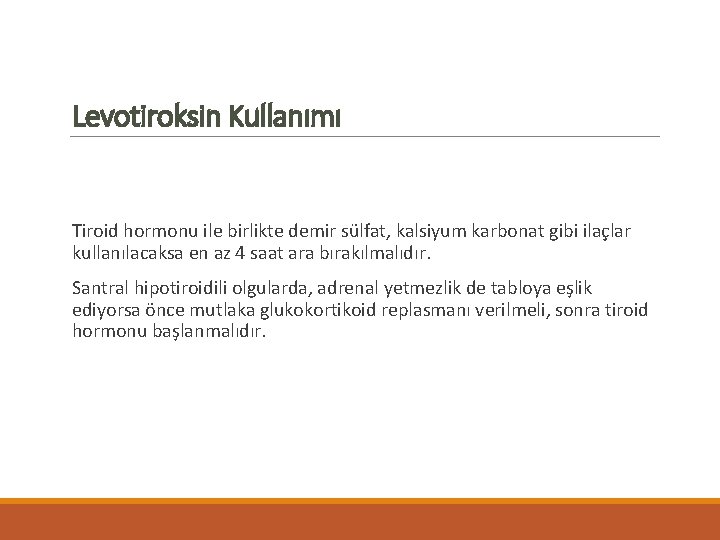 Levotiroksin Kullanımı

Tiroid hormonu ile birlikte demir sülfat, kalsiyum karbonat gibi ilaçlar kullanılacaksa en az 4 saat ara bırakılmalıdır.

Santral hipotiroidili olgularda, adrenal yetmezlik de tabloya eşlik ediyorsa önce mutlaka glukokortikoid replasmanı verilmeli, sonra tiroid hormonu başlanmalıdır.